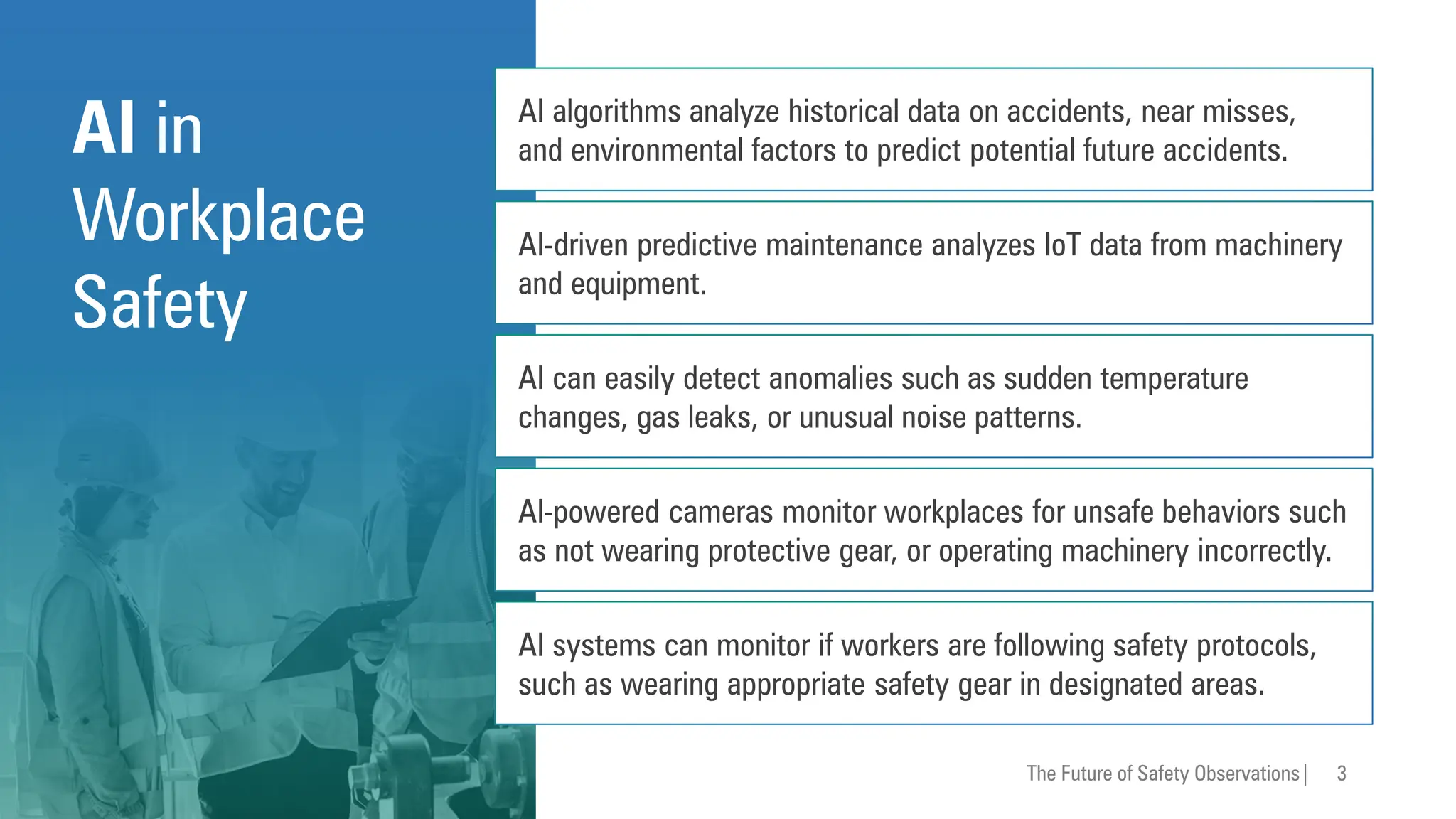 AI in Workplace Safety

AI algorithms analyze historical data on accidents, near misses, and environmental factors to predict potential future accidents.

AI-driven predictive maintenance analyzes IoT data from machinery and equipment.

AI can easily detect anomalies such as sudden temperature changes, gas leaks, or unusual noise patterns.

AI-powered cameras monitor workplaces for unsafe behaviors such as not wearing protective gear, or operating machinery incorrectly.

AI systems can monitor if workers are following safety protocols, such as wearing appropriate safety gear in designated areas.

The Future of Safety Observations | 3